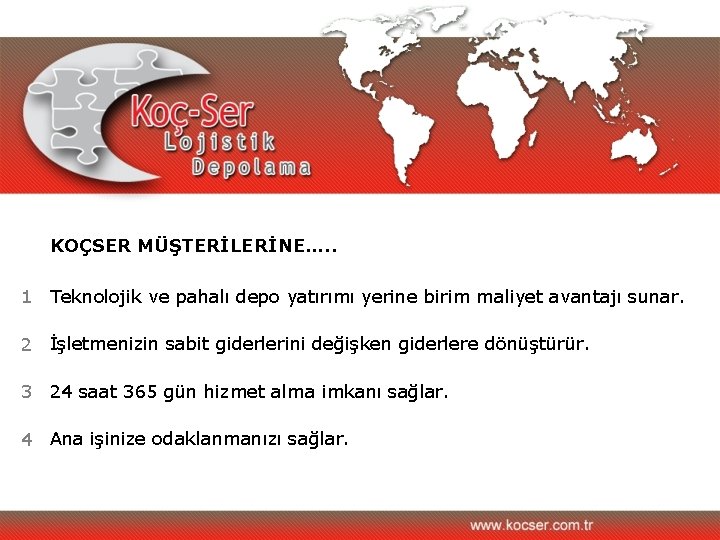 Koç-Ser
Lojistik
Depolama

KOÇSER MÜŞTERİLERİNE.....

1 Teknolojik ve pahalı depo yatırımı yerine birim maliyet avantajı sunar.

2 İşletmenizin sabit giderlerini değişken giderlere dönüştürür.

3 24 saat 365 gün hizmet alma imkanı sağlar.

4 Ana işinize odaklanmanızı sağlar.

www.kocser.com.tr